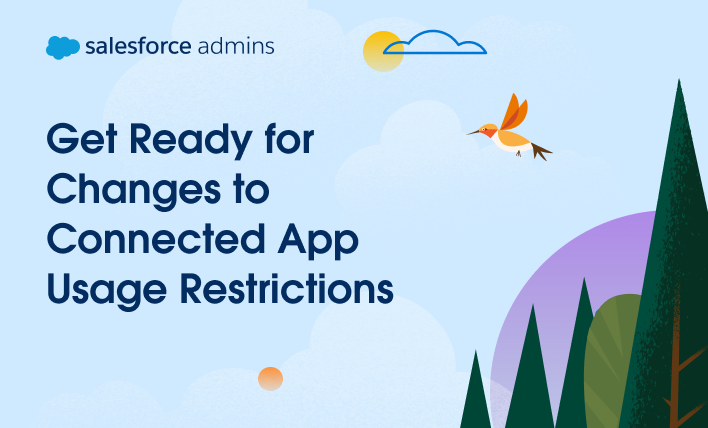 salesforce admins

Get Ready for Changes to Connected App Usage Restrictions